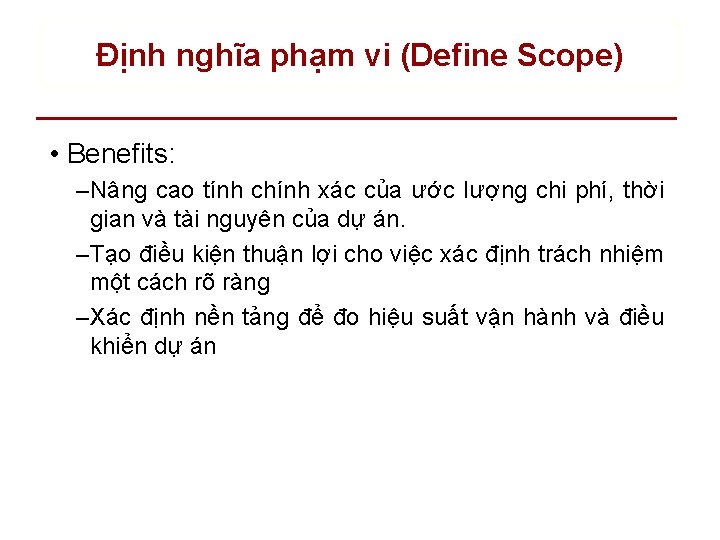 Định nghĩa phạm vi (Define Scope)

• Benefits:

–Nâng cao tính chính xác của ước lượng chi phí, thời gian và tài nguyên của dự án.

–Tạo điều kiện thuận lợi cho việc xác định trách nhiệm một cách rõ ràng

–Xác định nền tảng để đo hiệu suất vận hành và điều khiển dự án